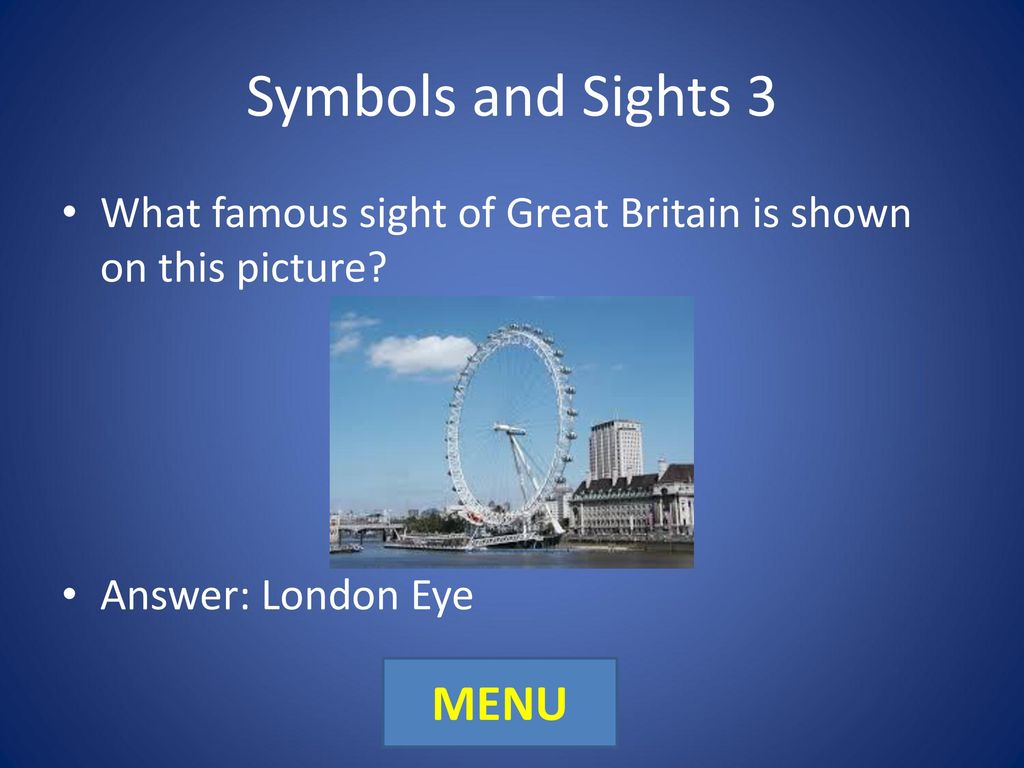 Symbols and Sights 3

• What famous sight of Great Britain is shown on this picture?

• Answer: London Eye

MENU